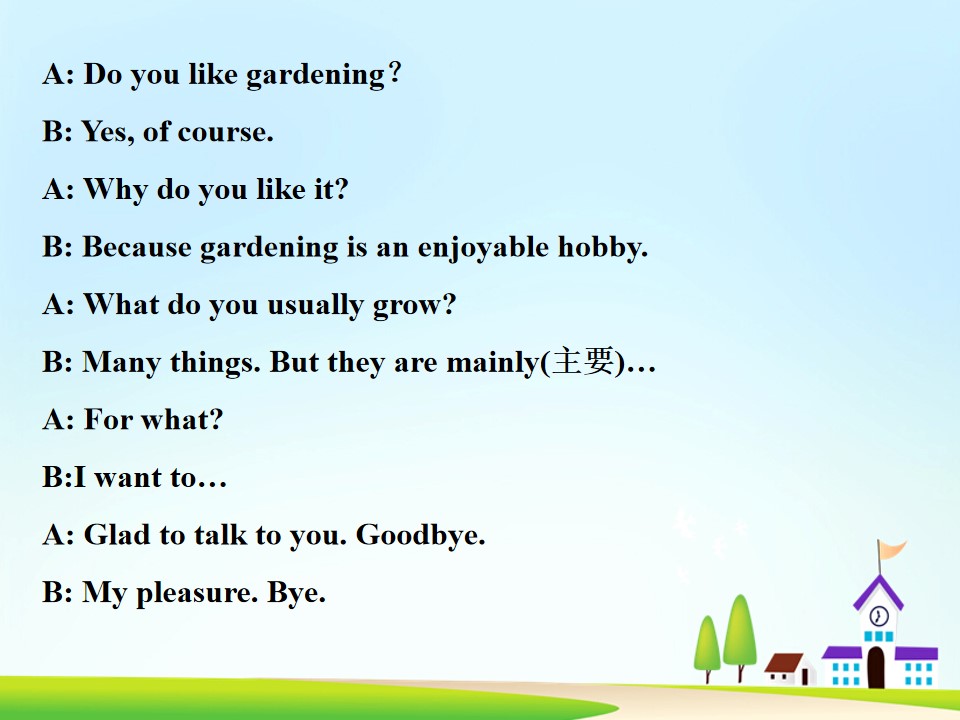 A: Do you like gardening？

B: Yes, of course.

A: Why do you like it?

B: Because gardening is an enjoyable hobby.

A: What do you usually grow?

B: Many things. But they are mainly(主要)…

A: For what?

B:I want to…

A: Glad to talk to you. Goodbye.

B: My pleasure. Bye.